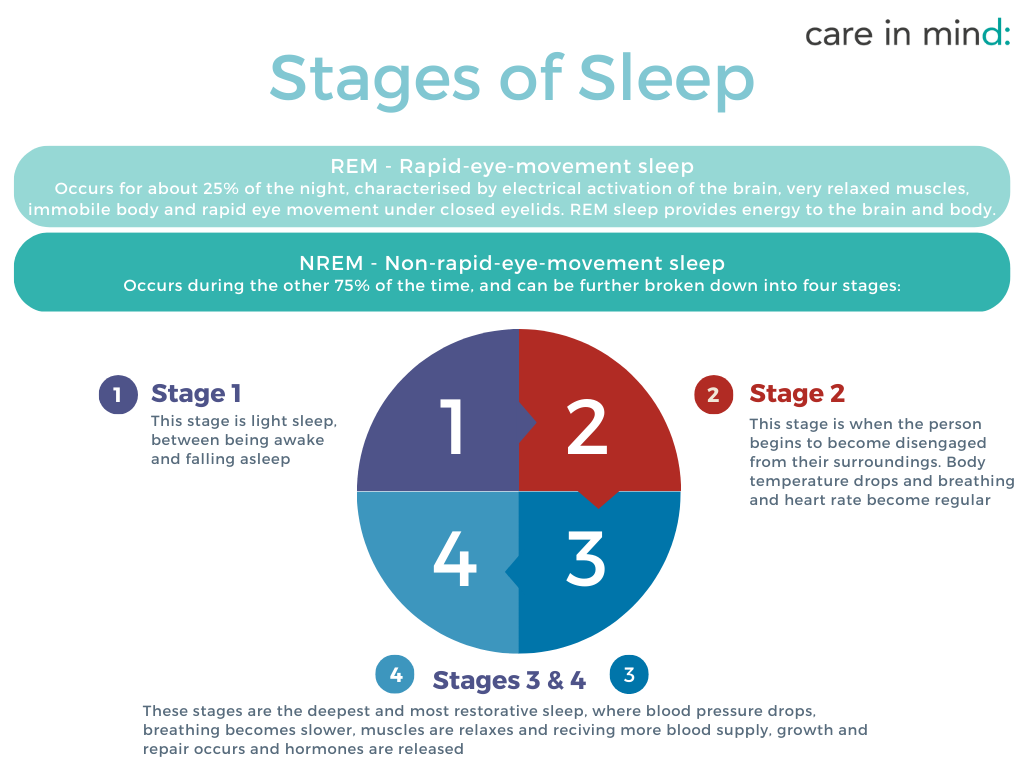 care in mind:

Stages of Sleep

REM - Rapid-eye-movement sleep
Occurs for about 25% of the night, characterised by electrical activation of the brain, very relaxed muscles, immobile body and rapid eye movement under closed eyelids. REM sleep provides energy to the brain and body.

NREM - Non-rapid-eye-movement sleep
Occurs during the other 75% of the time, and can be further broken down into four stages:

1 Stage 1
This stage is light sleep, between being awake and falling asleep

1 2 4 3

2 Stage 2
This stage is when the person begins to become disengaged from their surroundings. Body temperature drops and breathing and heart rate become regular

4 Stages 3 & 4 3
These stages are the deepest and most restorative sleep, where blood pressure drops, breathing becomes slower, muscles are relaxes and reciving more blood supply, growth and repair occurs and hormones are released